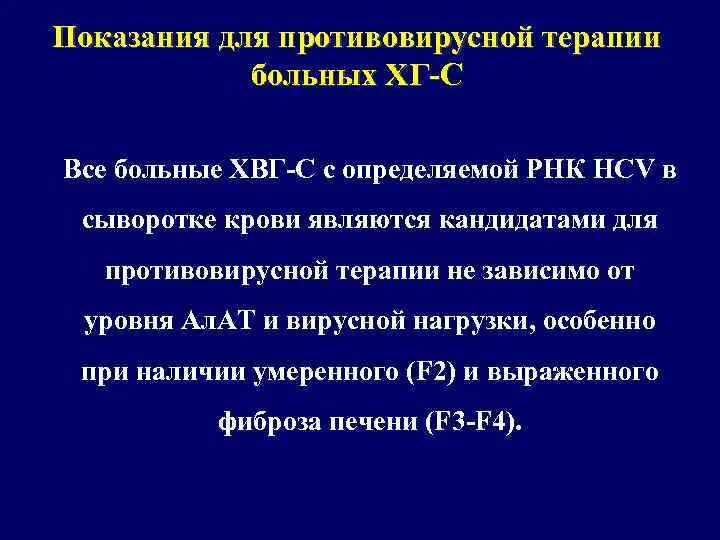 Показания для противовирусной терапии больных ХГ-С

Все больные ХВГ-С с определяемой РНК HCV в сыворотке крови являются кандидатами для противовирусной терапии не зависимо от уровня АлАТ и вирусной нагрузки, особенно при наличии умеренного (F2) и выраженного фиброза печени (F3-F4).